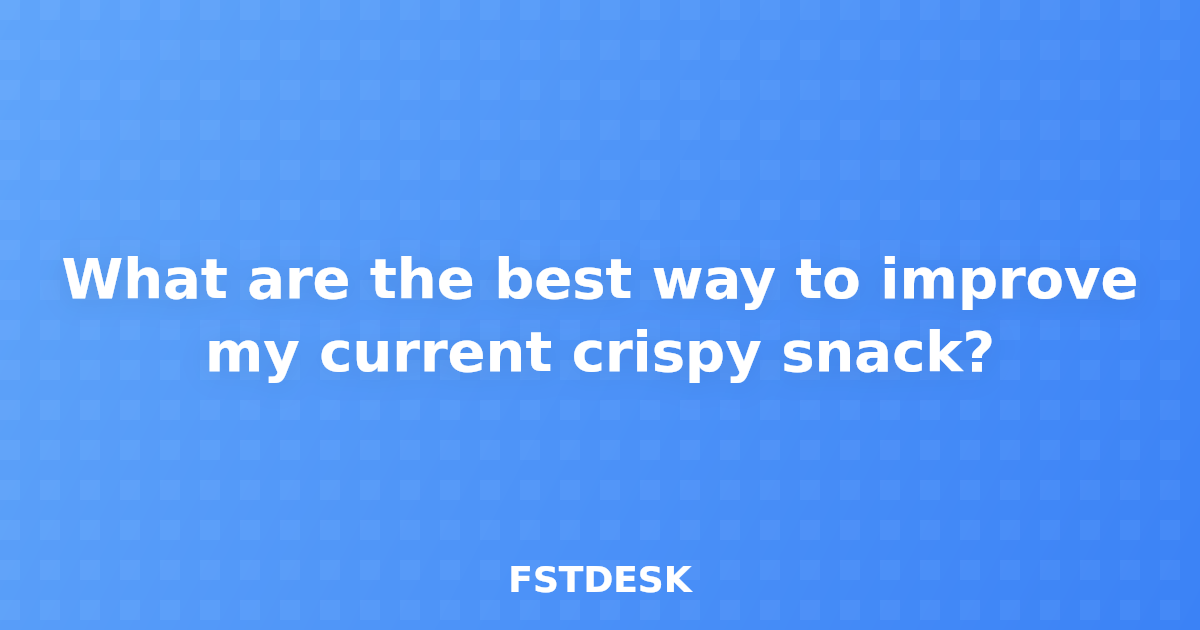 What are the best way to improve my current crispy snack?

FSTDESK